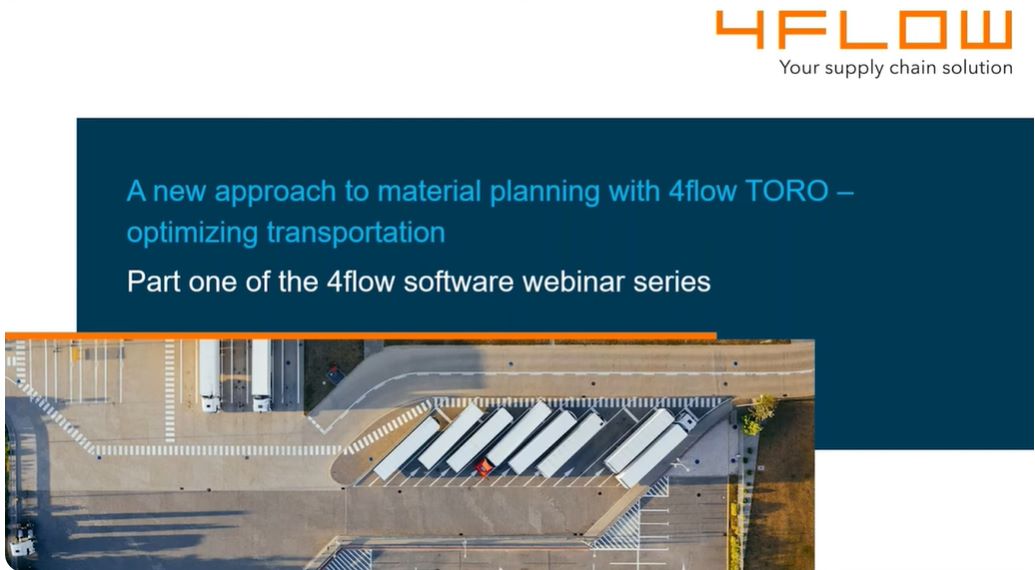 4FLOW
Your supply chain solution

A new approach to material planning with 4flow TORO – optimizing transportation

Part one of the 4flow software webinar series